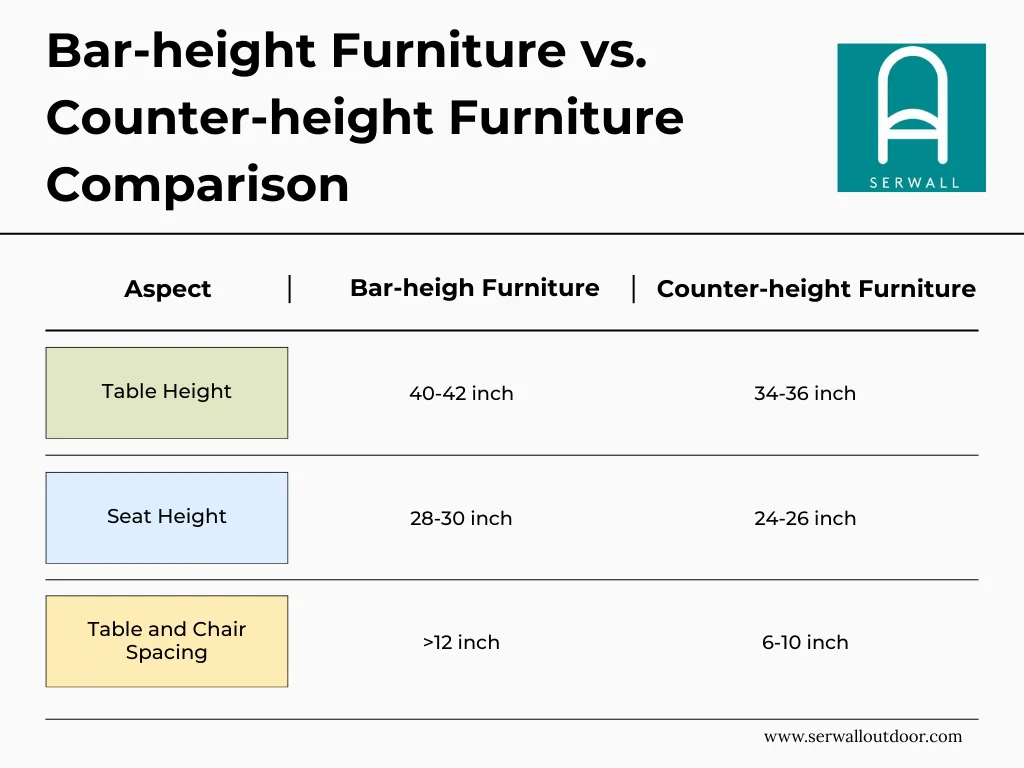 Bar-height Furniture vs. Counter-height Furniture Comparison

SERWALL

| Aspect | Bar-heigh Furniture | Counter-height Furniture |
|---|---|---|
| Table Height | 40-42 inch | 34-36 inch |
| Seat Height | 28-30 inch | 24-26 inch |
| Table and Chair Spacing | >12 inch | 6-10 inch |

www.serwalloutdoor.com